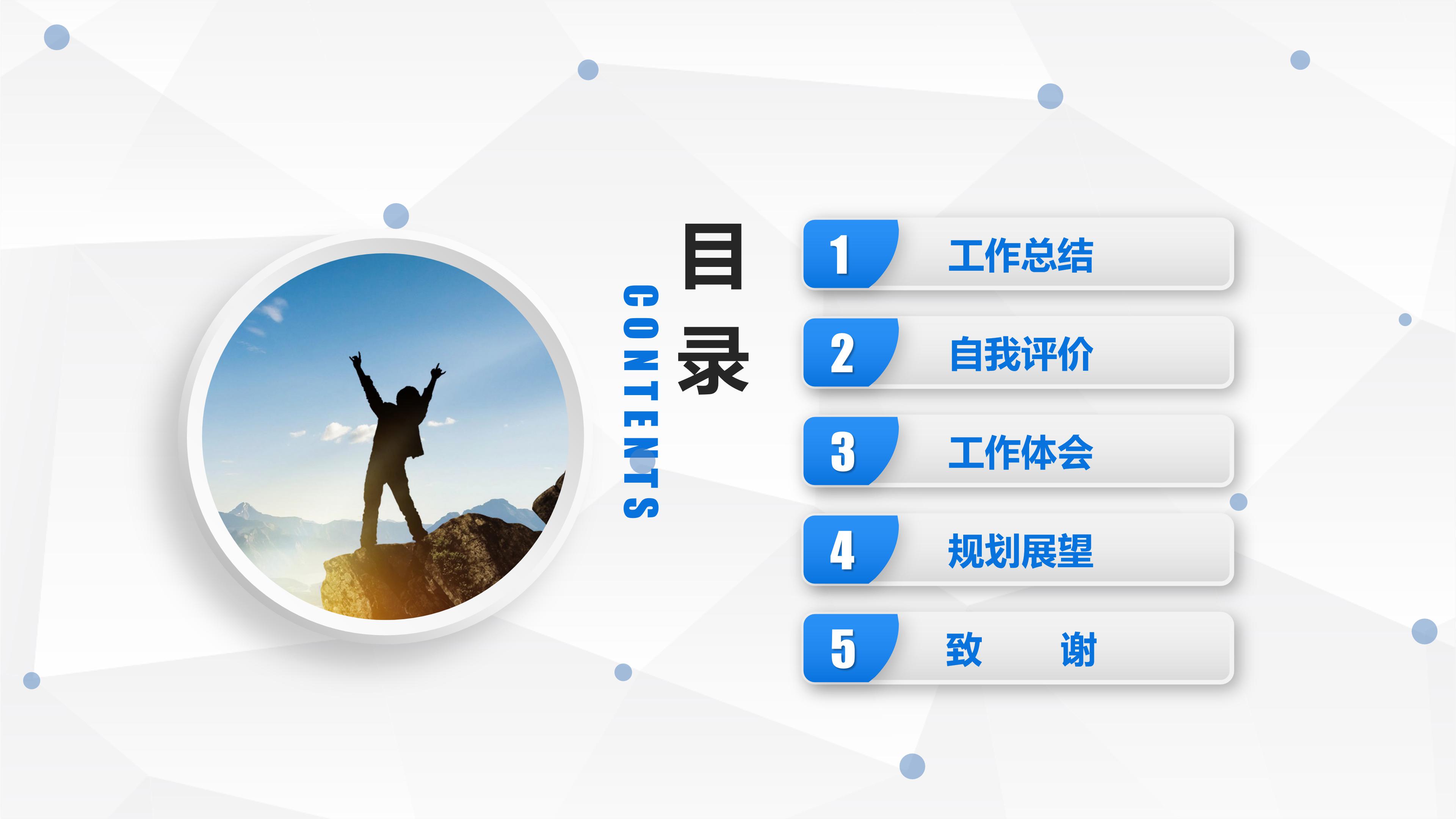 CONTENTS

目录

1 工作总结

2 自我评价

3 工作体会

4 规划展望

5 致 谢